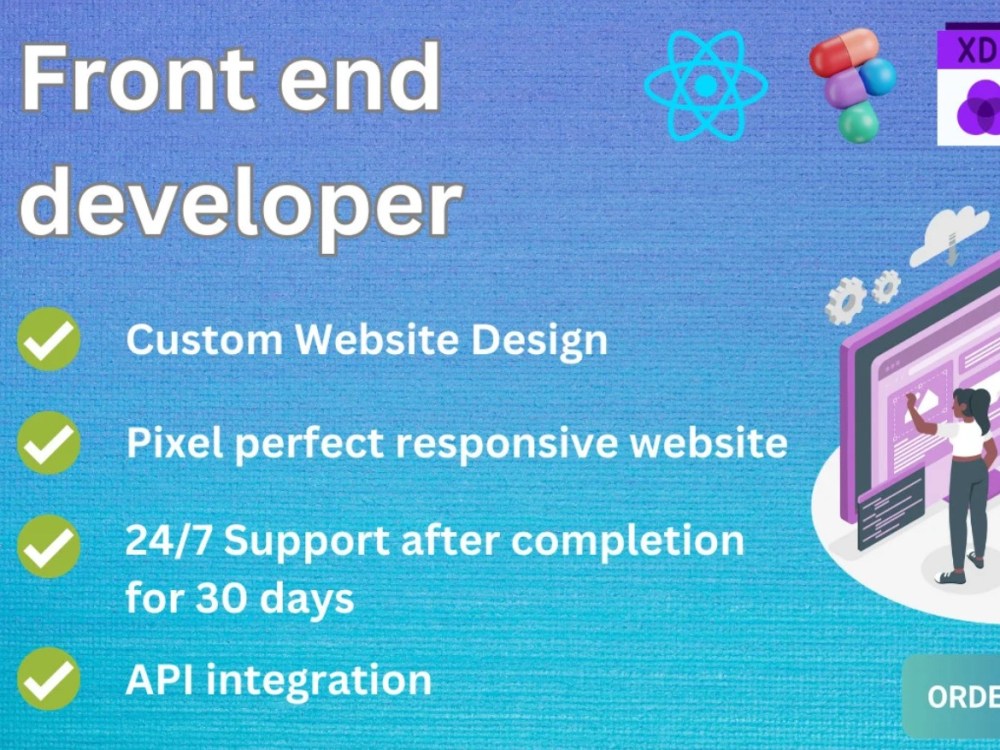 Front end developer

XD

Custom Website Design

Pixel perfect responsive website

24/7 Support after completion for 30 days

API integration

ORDE